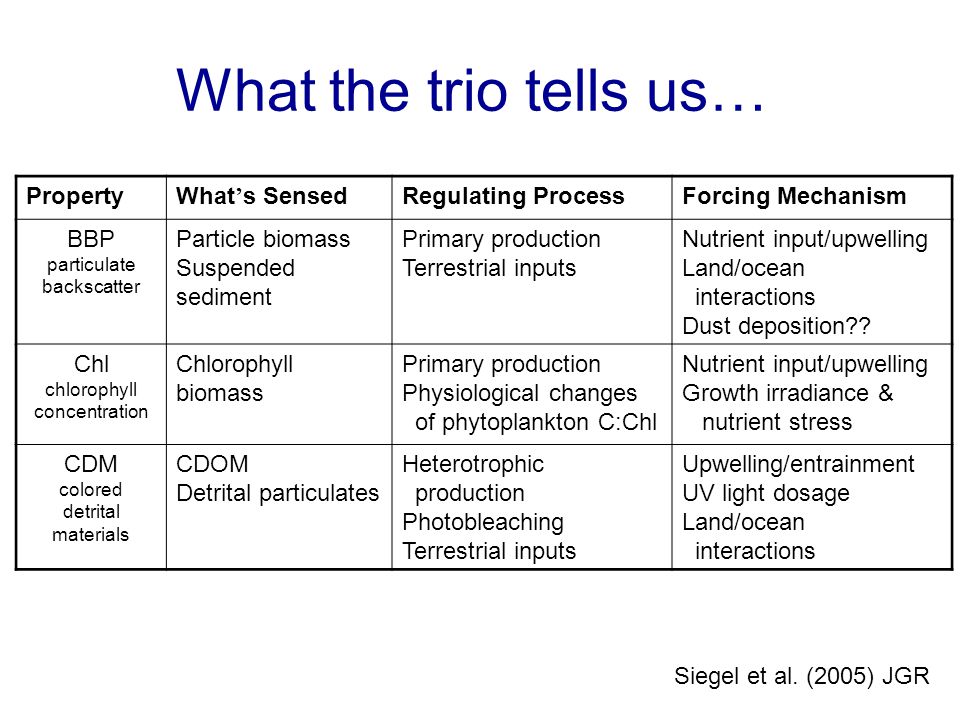 What the trio tells us…

| Property | What's Sensed | Regulating Process | Forcing Mechanism |
|---|---|---|---|
| BBP particulate backscatter | Particle biomass Suspended sediment | Primary production Terrestrial inputs | Nutrient input/upwelling Land/ocean interactions Dust deposition?? |
| Chl chlorophyll concentration | Chlorophyll biomass | Primary production Physiological changes of phytoplankton C:Chl | Nutrient input/upwelling Growth irradiance & nutrient stress |
| CDM colored detrital materials | CDOM Detrital particulates | Heterotrophic production Photobleaching Terrestrial inputs | Upwelling/entrainment UV light dosage Land/ocean interactions |

Siegel et al. (2005) JGR